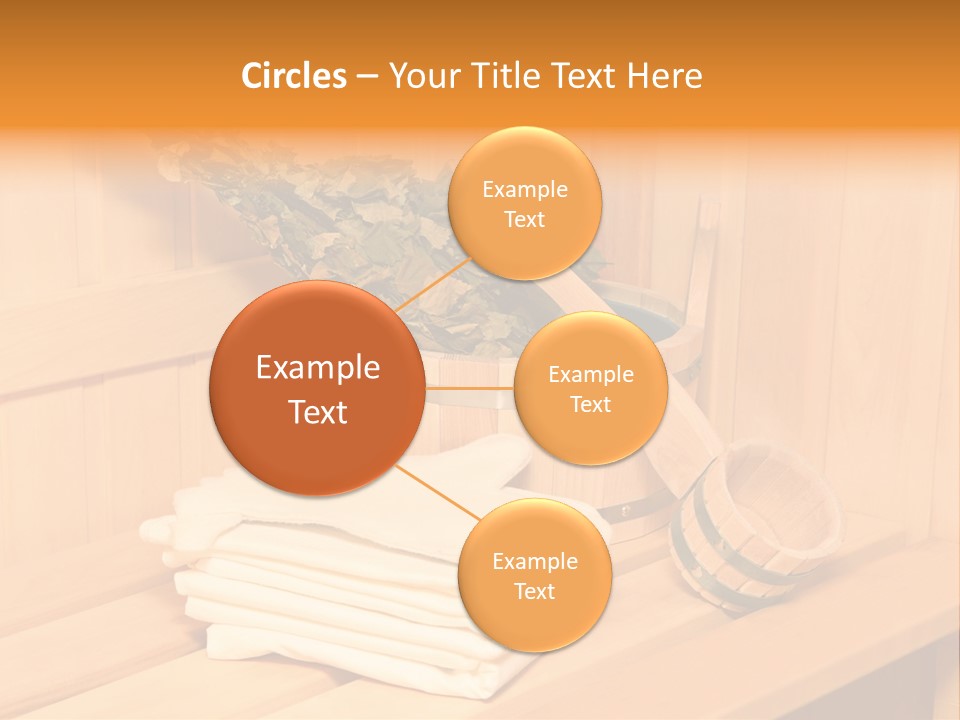 Circles – Your Title Text Here

Example Text

Example Text

Example Text

Example Text